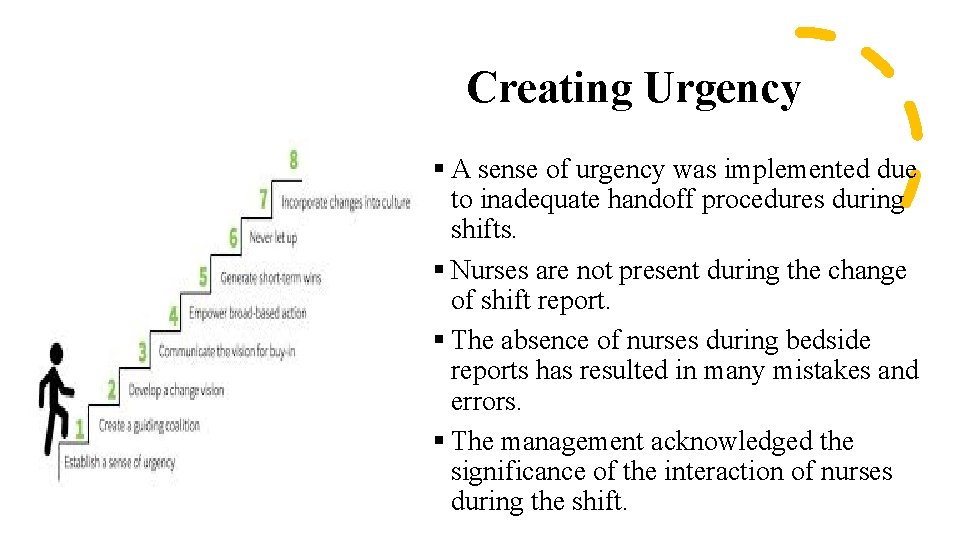 Creating Urgency

8
7 Incorporate changes into culture
6 Never let up
5 Generate short-term wins
4 Empower broad-based action
3 Communicate the vision for buy-in
2 Develop a change vision
1 Create a guiding coalition
Establish a sense of urgency

▪ A sense of urgency was implemented due to inadequate handoff procedures during shifts.

▪ Nurses are not present during the change of shift report.

▪ The absence of nurses during bedside reports has resulted in many mistakes and errors.

▪ The management acknowledged the significance of the interaction of nurses during the shift.